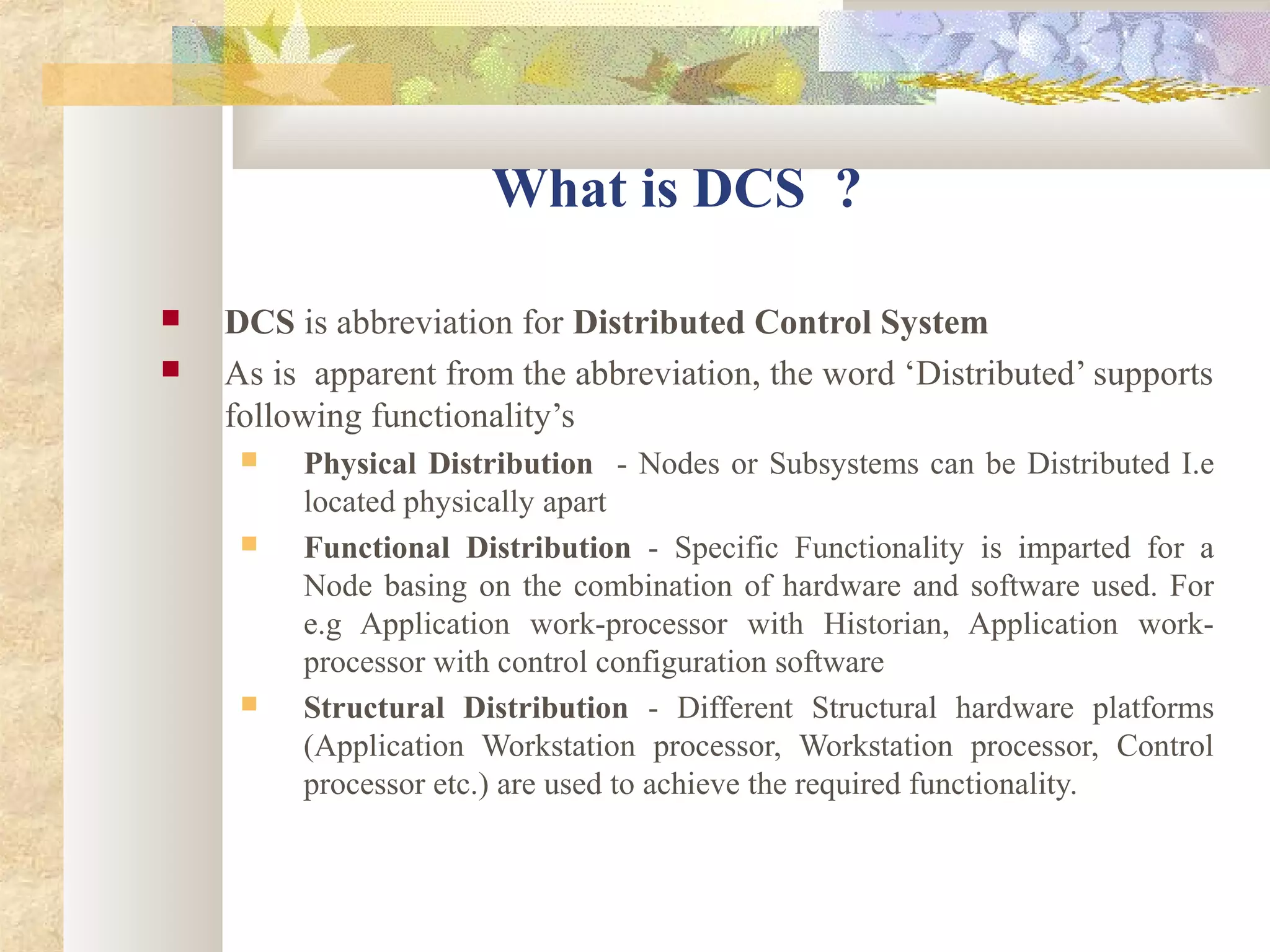 What is DCS ?

DCS is abbreviation for Distributed Control System

As is apparent from the abbreviation, the word ‘Distributed’ supports following functionality’s

Physical Distribution - Nodes or Subsystems can be Distributed I.e located physically apart

Functional Distribution - Specific Functionality is imparted for a Node basing on the combination of hardware and software used. For e.g Application work-processor with Historian, Application work-processor with control configuration software

Structural Distribution - Different Structural hardware platforms (Application Workstation processor, Workstation processor, Control processor etc.) are used to achieve the required functionality.